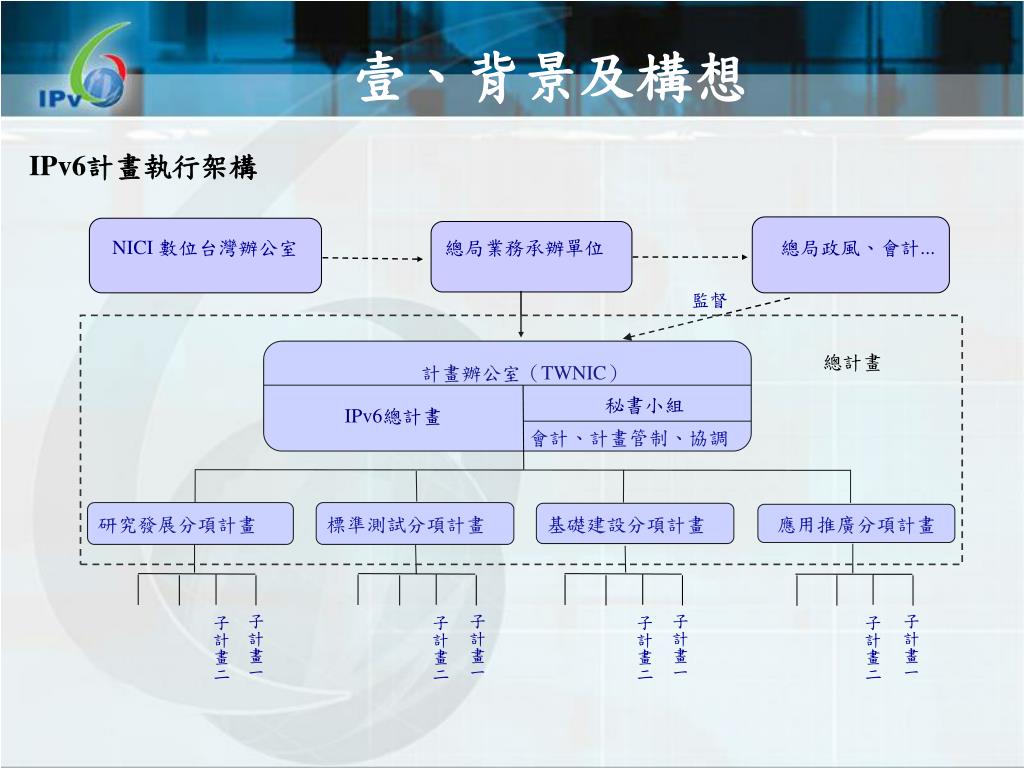 IPv6

壹、背景及構想

IPv6計畫執行架構

NICI 數位台灣辦公室

總局業務承辦單位

總局政風、會計...

監督

總計畫

計畫辦公室（TWNIC）

IPv6總計畫

秘書小組

會計、計畫管制、協調

研究發展分項計畫

標準測試分項計畫

基礎建設分項計畫

應用推廣分項計畫

子計畫二 子計畫一

子計畫二 子計畫一

子計畫二 子計畫一

子計畫二 子計畫一